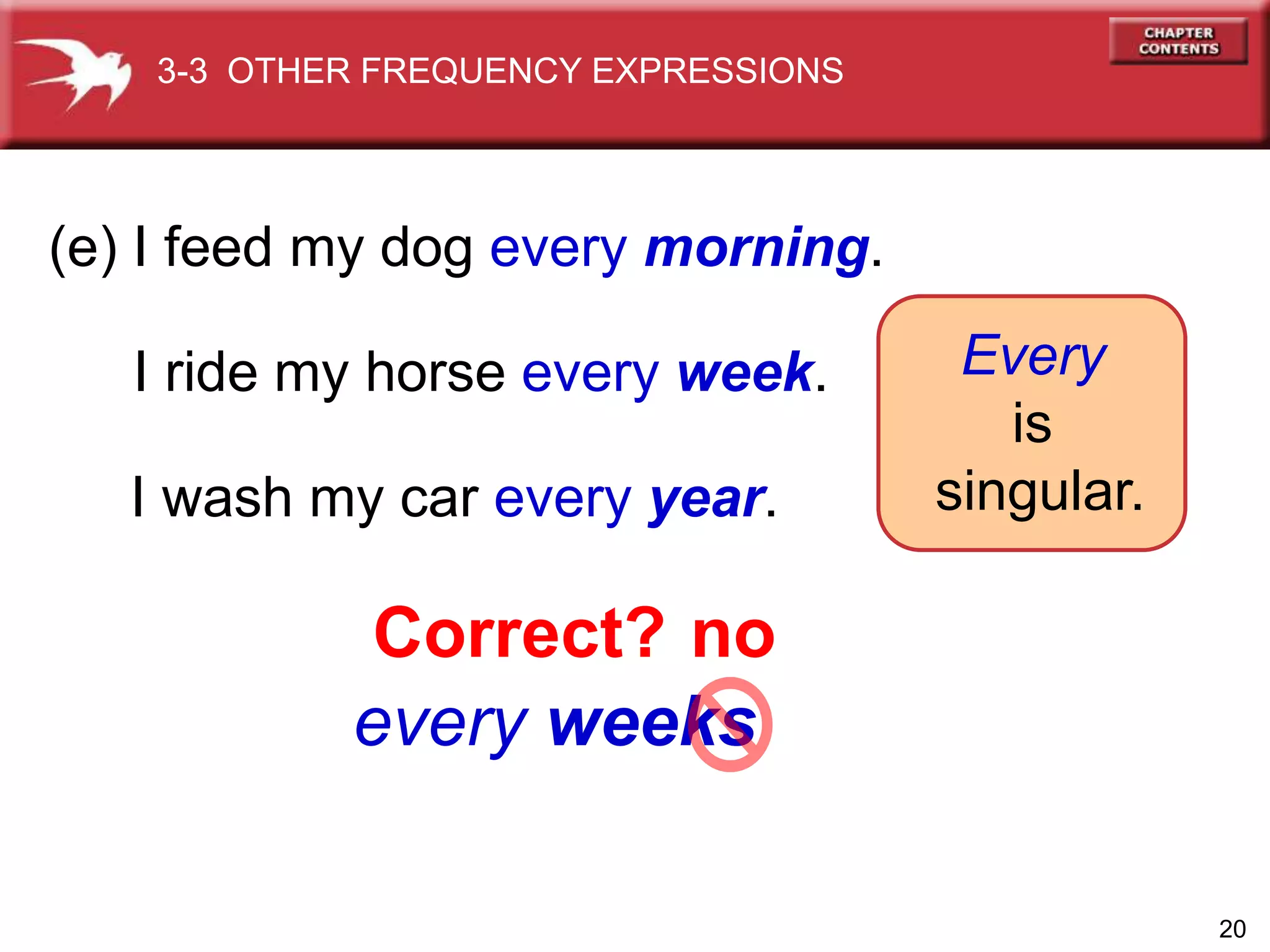 3-3 OTHER FREQUENCY EXPRESSIONS

CHAPTER CONTENTS

(e) I feed my dog every morning.

I ride my horse every week.

I wash my car every year.

Every is singular.

Correct? no

every weeks

20